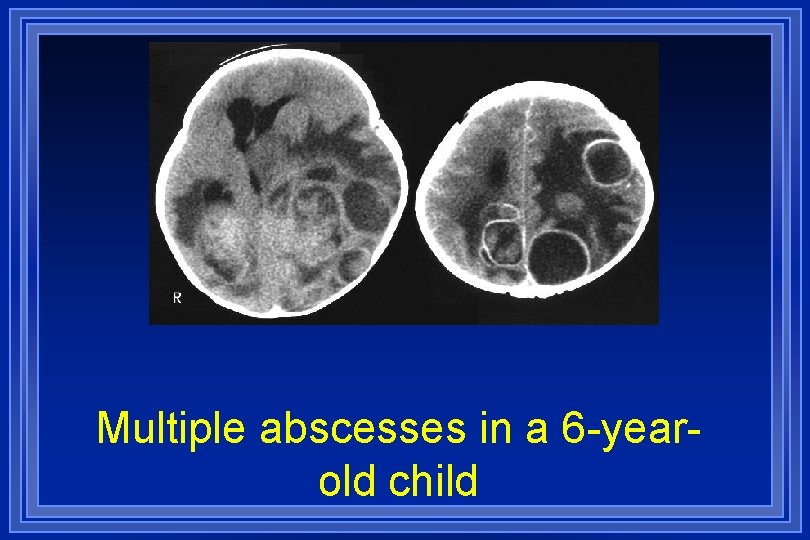 R

Multiple abscesses in a 6-year-old child